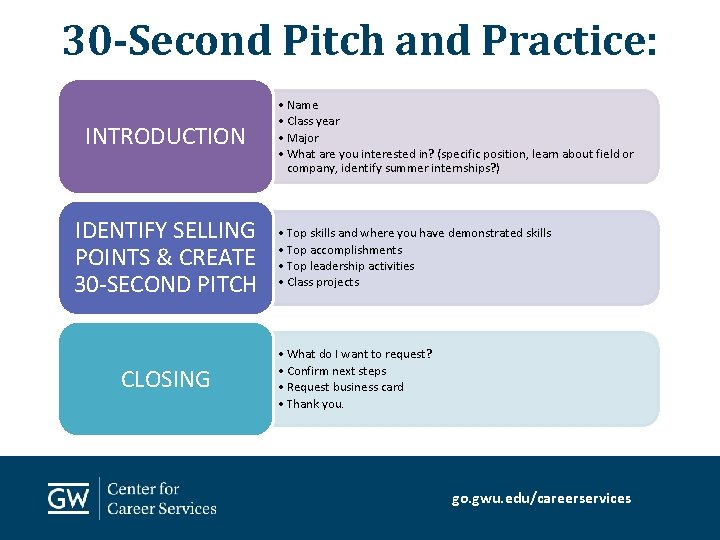 30-Second Pitch and Practice:

INTRODUCTION

• Name
• Class year
• Major
• What are you interested in? (specific position, learn about field or company, identify summer internships?)

IDENTIFY SELLING POINTS & CREATE 30-SECOND PITCH

• Top skills and where you have demonstrated skills
• Top accomplishments
• Top leadership activities
• Class projects

CLOSING

• What do I want to request?
• Confirm next steps
• Request business card
• Thank you.

GW Center for Career Services

go.gwu.edu/careerservices